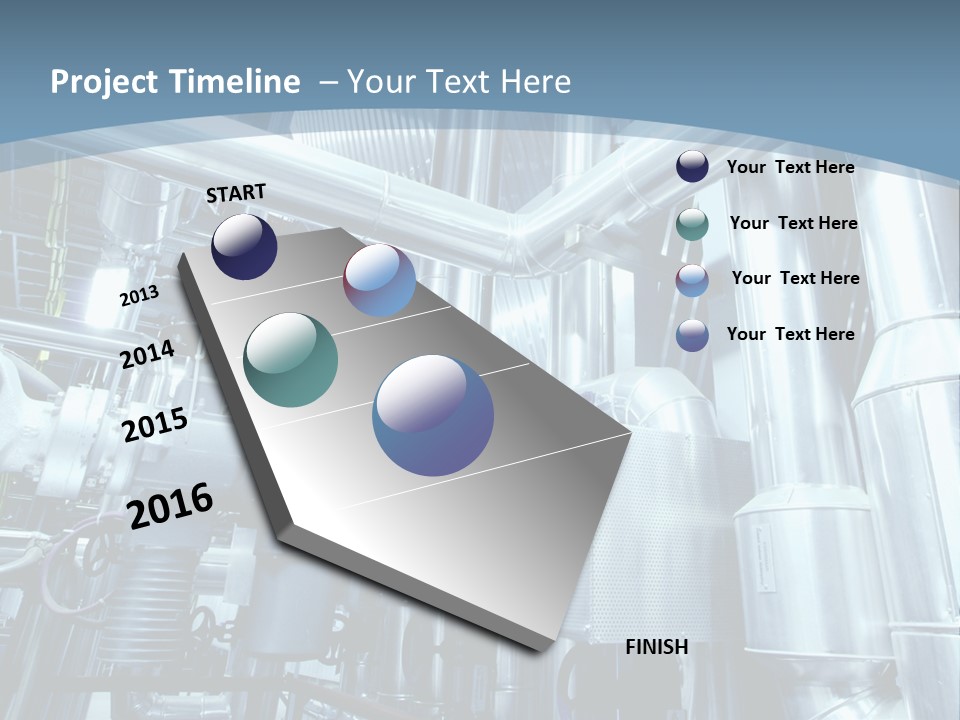 Project Timeline – Your Text Here

START

2013

2014

2015

2016

FINISH

Your Text Here

Your Text Here

Your Text Here

Your Text Here